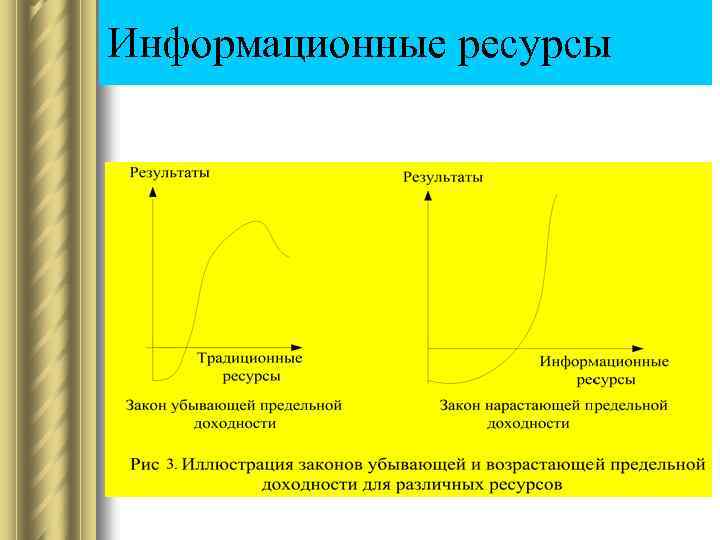 Информационные ресурсы

Результаты

Традиционные ресурсы

Закон убывающей предельной доходности

Результаты

Информационные ресурсы

Закон нарастающей предельной доходности

Рис 3. Иллюстрация законов убывающей и возрастающей предельной доходности для различных ресурсов